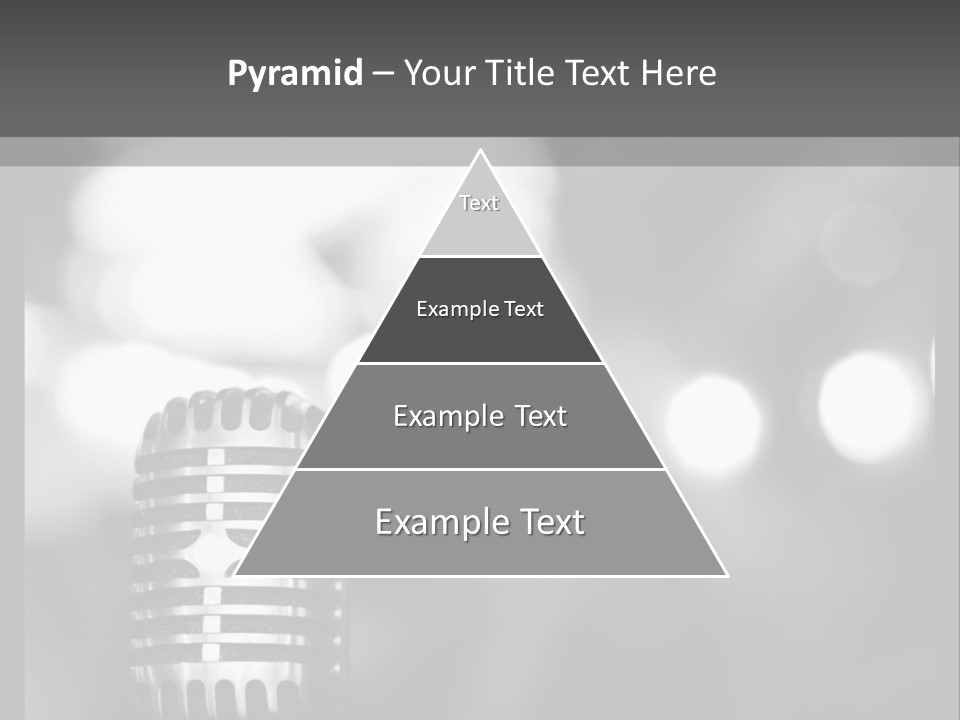 Pyramid – Your Title Text Here

Text

Example Text

Example Text

Example Text